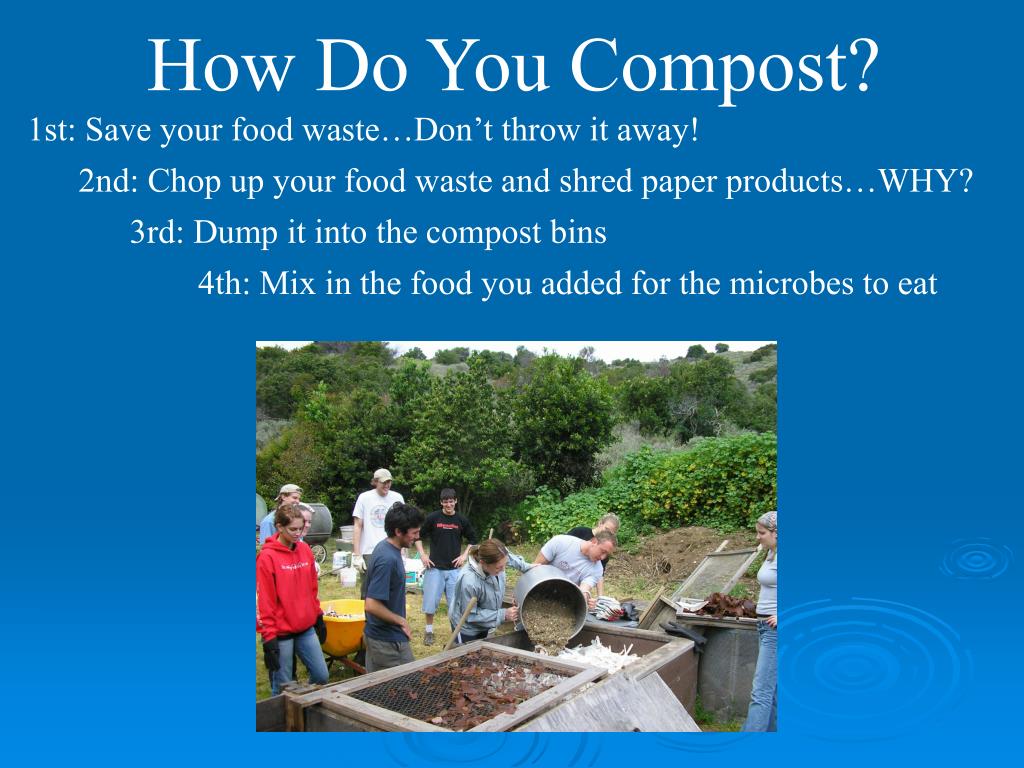 How Do You Compost?

1st: Save your food waste…Don’t throw it away!

2nd: Chop up your food waste and shred paper products…WHY?

3rd: Dump it into the compost bins

4th: Mix in the food you added for the microbes to eat